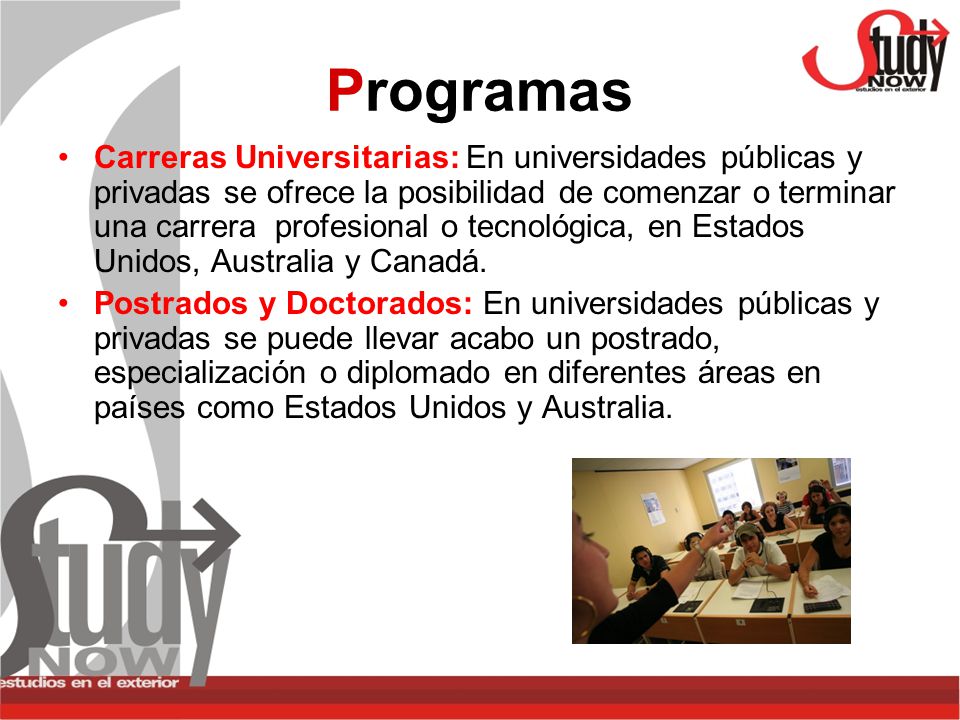 Study NOW estudios en el exterior

Programas

• Carreras Universitarias: En universidades públicas y privadas se ofrece la posibilidad de comenzar o terminar una carrera profesional o tecnológica, en Estados Unidos, Australia y Canadá.

• Postrados y Doctorados: En universidades públicas y privadas se puede llevar acabo un postrado, especialización o diplomado en diferentes áreas en países como Estados Unidos y Australia.

Study NOW estudios en el exterior